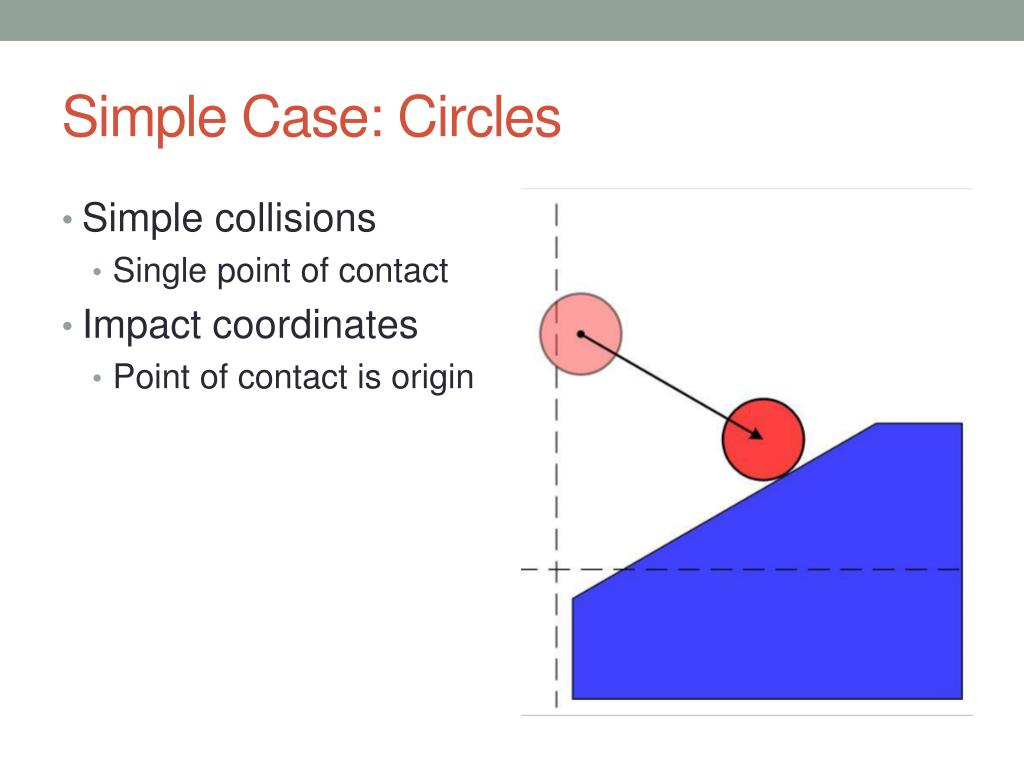 Simple Case: Circles

• Simple collisions
  • Single point of contact
• Impact coordinates
  • Point of contact is origin